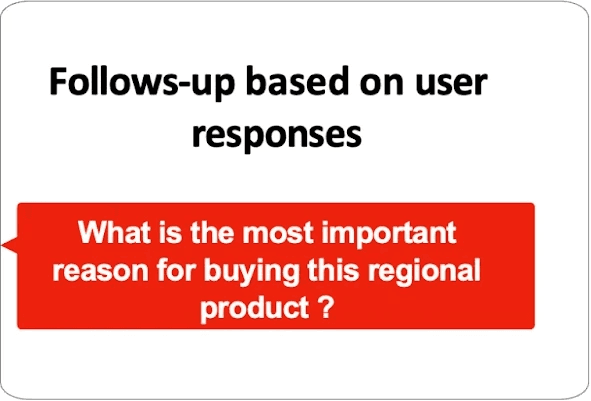 Follows-up based on user responses

What is the most important reason for buying this regional product ?